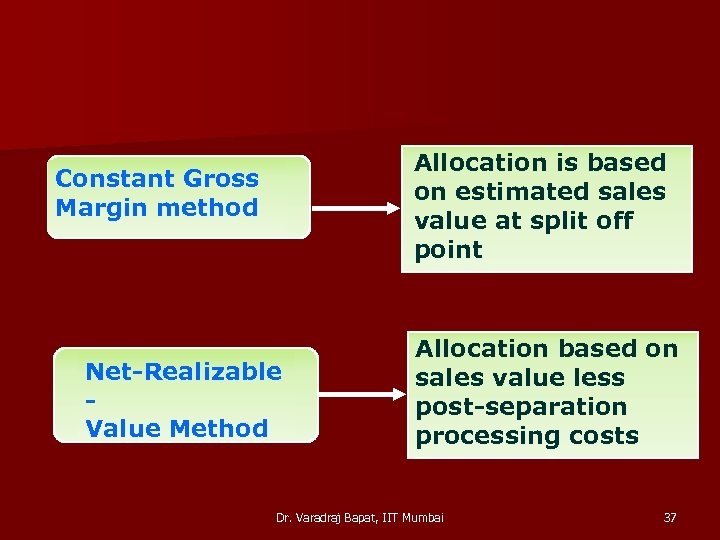 Constant Gross Margin method

Allocation is based on estimated sales value at split off point

Net-Realizable
-
Value Method

Allocation based on sales value less post-separation processing costs

Dr. Varadraj Bapat, IIT Mumbai

37